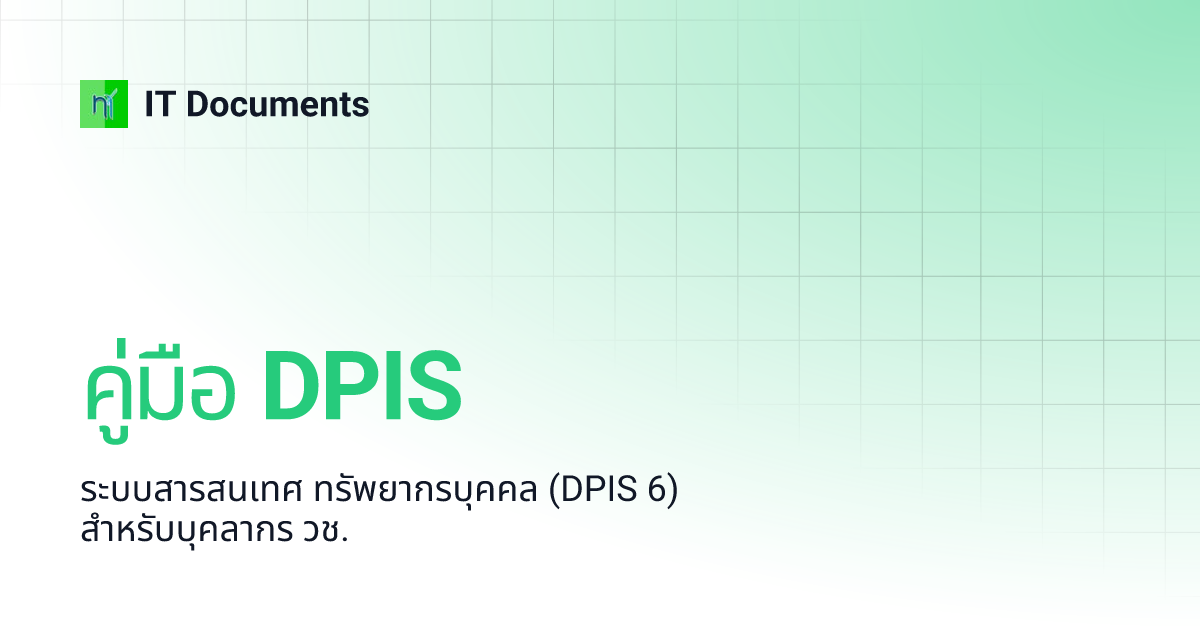 IT Documents

คู่มือ DPIS

ระบบสารสนเทศ ทรัพยากรบุคคล (DPIS 6)
สำหรับบุคลากร วช.